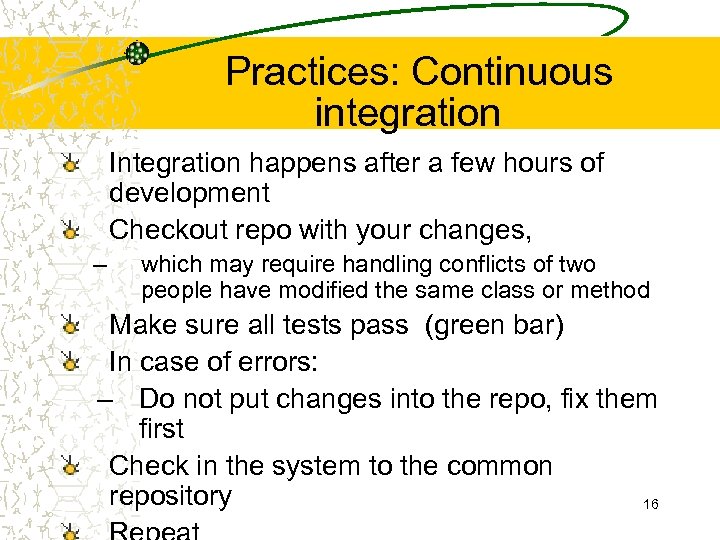 Practices: Continuous integration

Integration happens after a few hours of development

Checkout repo with your changes,

– which may require handling conflicts of two people have modified the same class or method

Make sure all tests pass (green bar)

In case of errors:

– Do not put changes into the repo, fix them first

Check in the system to the common repository

Repeat

16